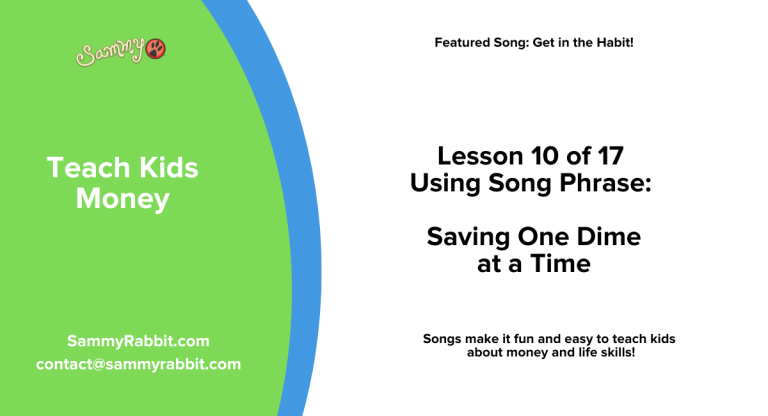 Sammy

Teach Kids Money

SammyRabbit.com
contact@sammyrabbit.com

Featured Song: Get in the Habit!

Lesson 10 of 17
Using Song Phrase:

Saving One Dime at a Time

Songs make it fun and easy to teach kids about money and life skills!